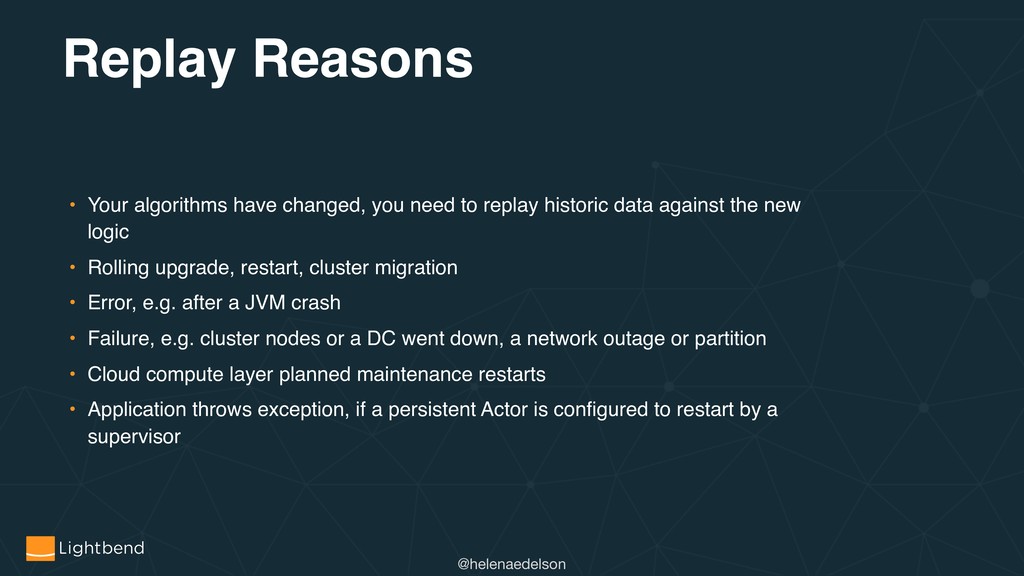 Replay Reasons

• Your algorithms have changed, you need to replay historic data against the new logic
• Rolling upgrade, restart, cluster migration
• Error, e.g. after a JVM crash
• Failure, e.g. cluster nodes or a DC went down, a network outage or partition
• Cloud compute layer planned maintenance restarts
• Application throws exception, if a persistent Actor is configured to restart by a supervisor

Lightbend

@helenaedelson